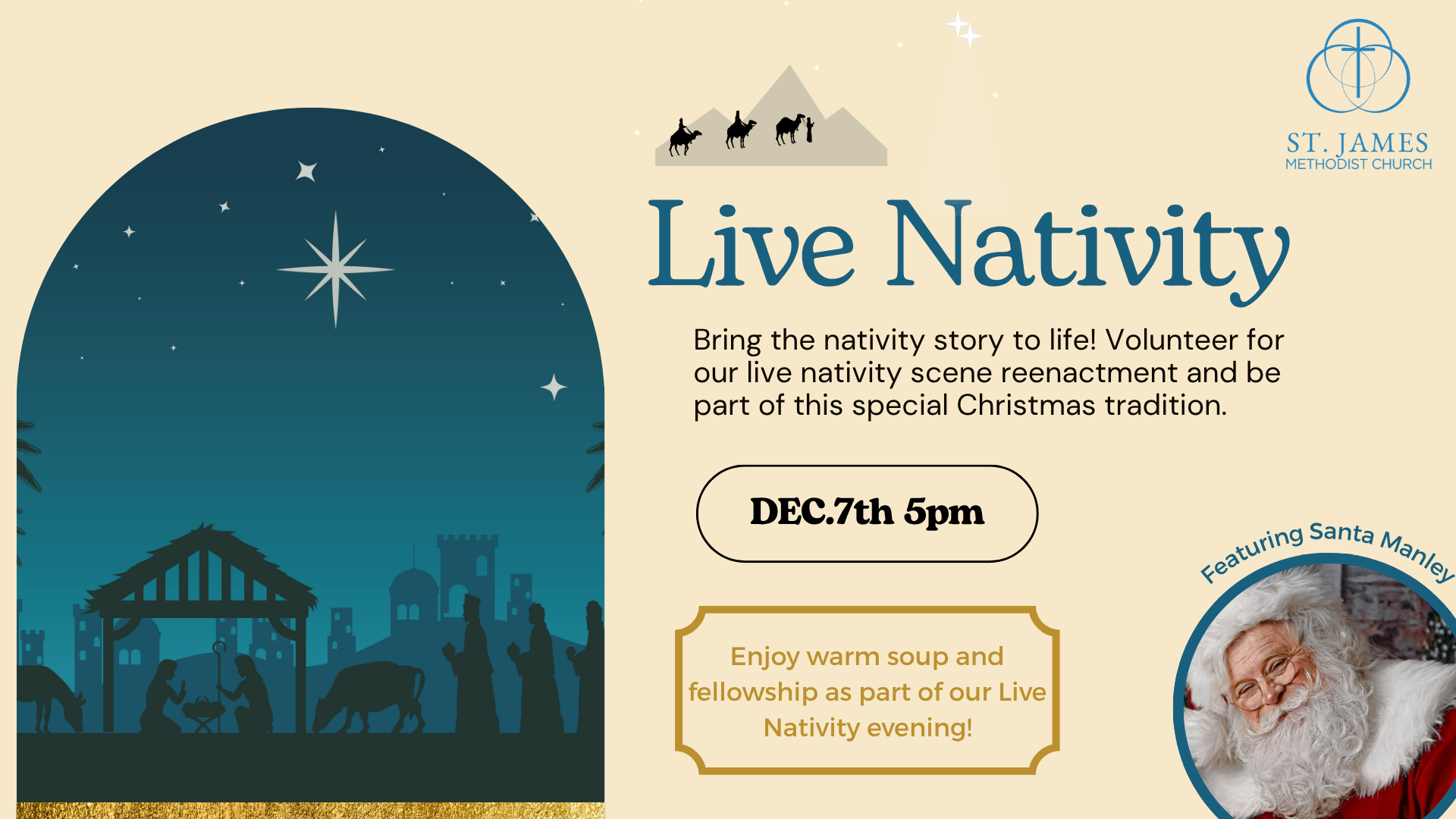 ST. JAMES
METHODIST CHURCH

Live Nativity

Bring the nativity story to life! Volunteer for our live nativity scene reenactment and be part of this special Christmas tradition.

DEC.7th 5pm

Enjoy warm soup and fellowship as part of our Live Nativity evening!

Featuring Santa Manley